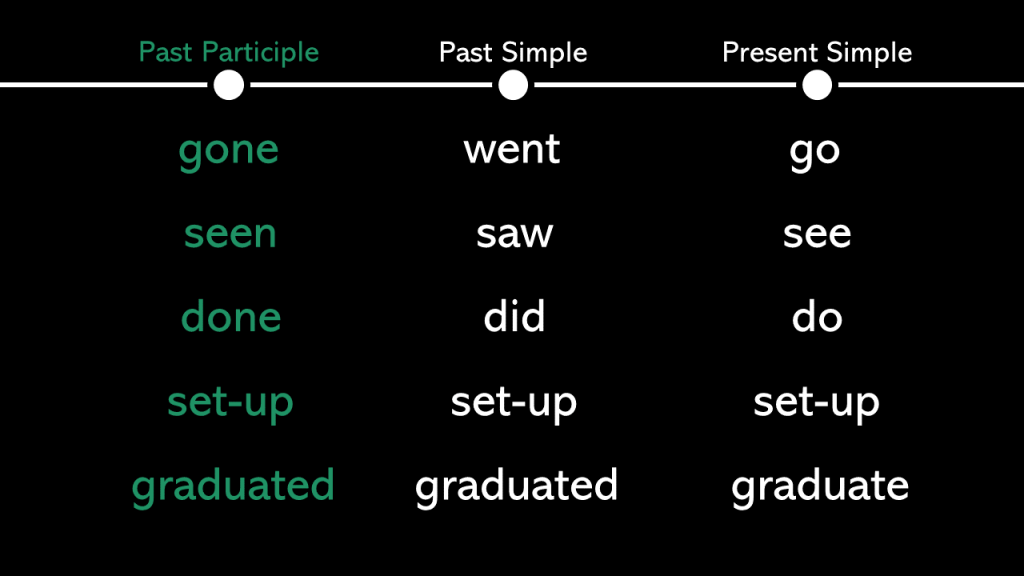 | Past Participle | Past Simple | Present Simple |
|---|---|---|
| gone | went | go |
| seen | saw | see |
| done | did | do |
| set-up | set-up | set-up |
| graduated | graduated | graduate |